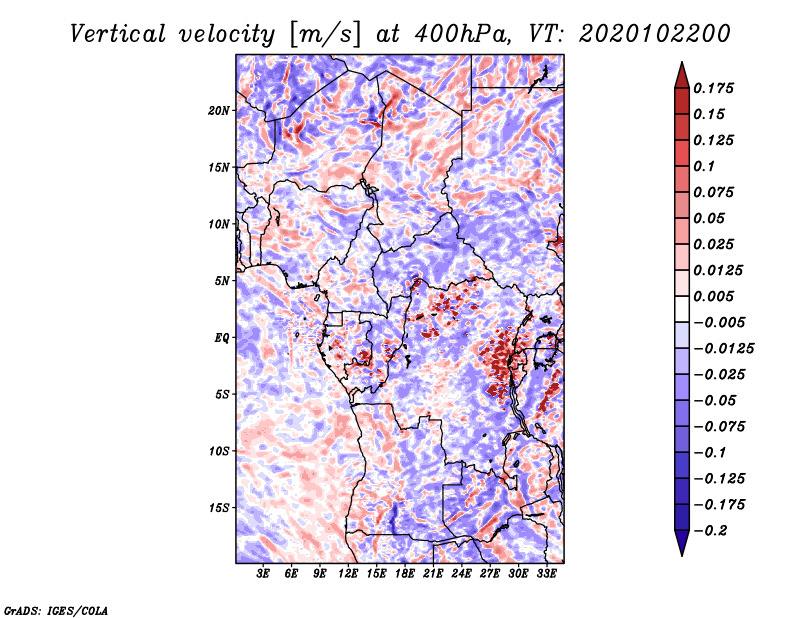 Vertical velocity [m/s] at 400hPa, VT: 2020102200

20N
15N
10N
5N
EQ
5S
10S
15S

3E 6E 9E 12E 15E 18E 21E 24E 27E 30E 33E

0.175
0.15
0.125
0.1
0.075
0.05
0.025
0.0125
0.005
−0.005
−0.0125
−0.025
−0.05
−0.075
−0.1
−0.125
−0.175
−0.2

GrADS: IGES/COLA